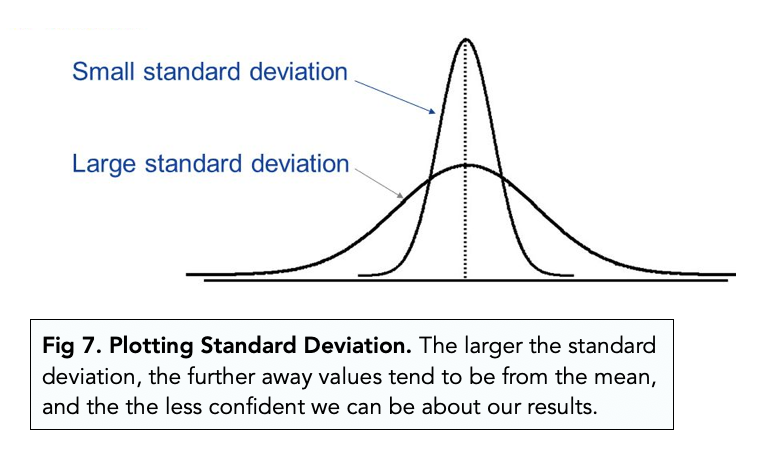 Small standard deviation

Large standard deviation

Fig 7. Plotting Standard Deviation. The larger the standard deviation, the further away values tend to be from the mean, and the the less confident we can be about our results.